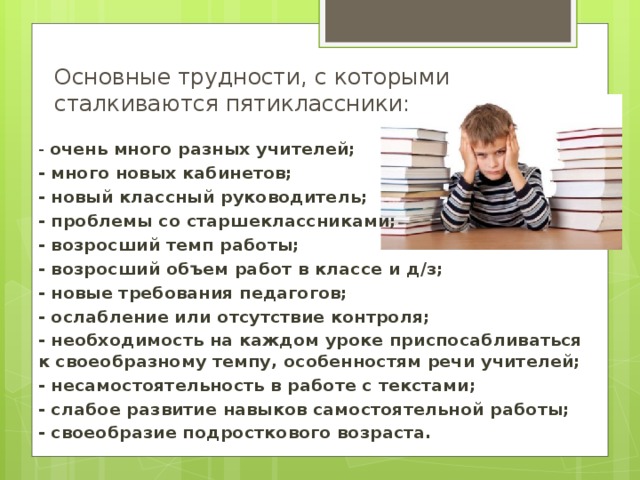 Основные трудности, с которыми сталкиваются пятиклассники:

- очень много разных учителей;
- много новых кабинетов;
- новый классный руководитель;
- проблемы со старшеклассниками;
- возросший темп работы;
- возросший объем работ в классе и д/з;
- новые требования педагогов;
- ослабление или отсутствие контроля;
- необходимость на каждом уроке приспосабливаться к своеобразному темпу, особенностям речи учителей;
- несамостоятельность в работе с текстами;
- слабое развитие навыков самостоятельной работы;
- своеобразие подросткового возраста.